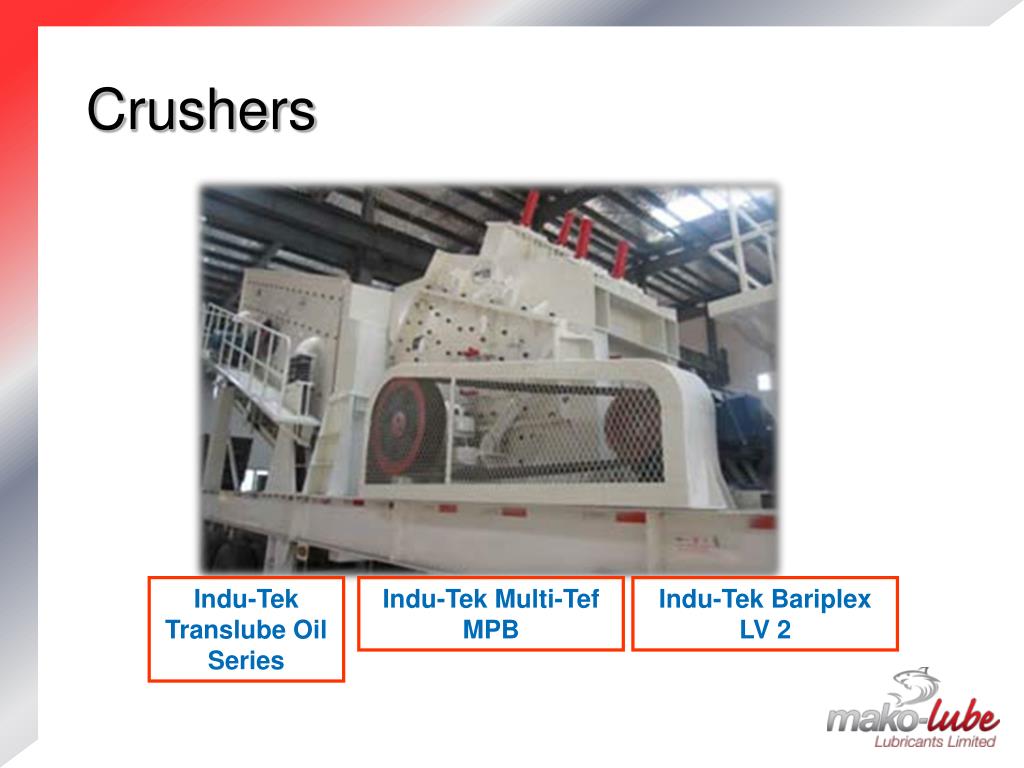 Crushers

Indu-Tek Translube Oil Series

Indu-Tek Multi-Tef MPB

Indu-Tek Bariplex LV 2

mako-lube
Lubricants Limited